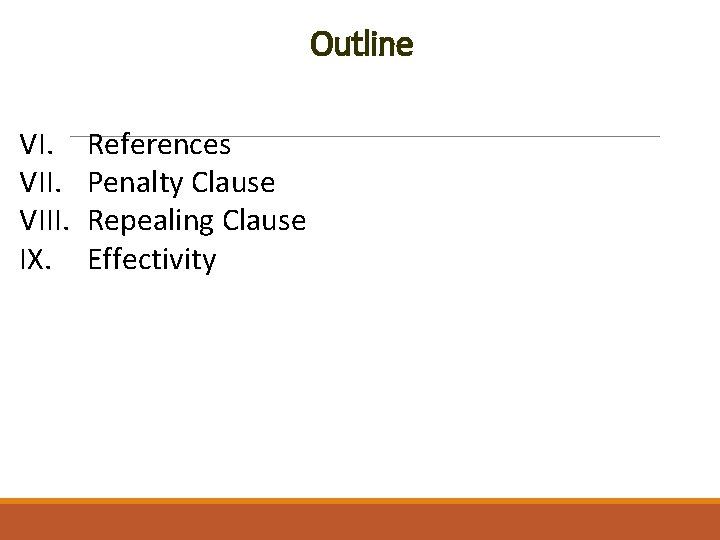 Outline

VI. References
VII. Penalty Clause
VIII. Repealing Clause
IX. Effectivity